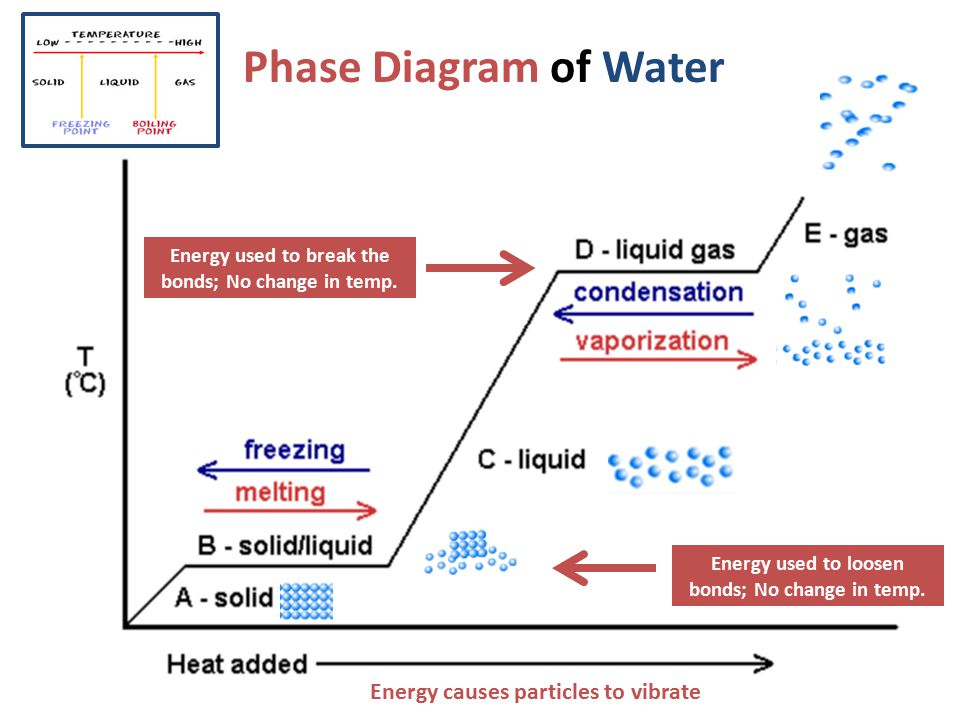 LOW TEMPERATURE HIGH
SOLID LIQUID GAS
FREEZING POINT BOILING POINT

Phase Diagram of Water

Energy used to break the bonds; No change in temp.

D - liquid gas

E - gas

condensation

vaporization

T (°C)

freezing

melting

C - liquid

B - solid/liquid

A - solid

Energy used to loosen bonds; No change in temp.

Heat added

Energy causes particles to vibrate